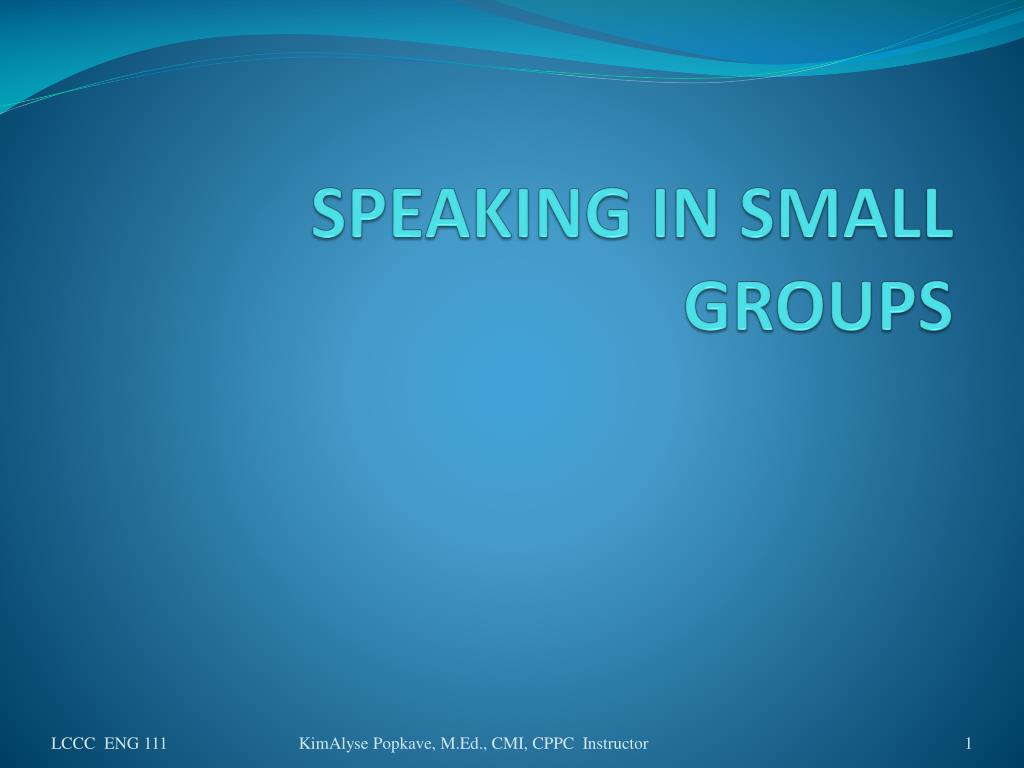 SPEAKING IN SMALL GROUPS

LCCC ENG 111

KimAlyse Popkave, M.Ed., CMI, CPPC Instructor

1